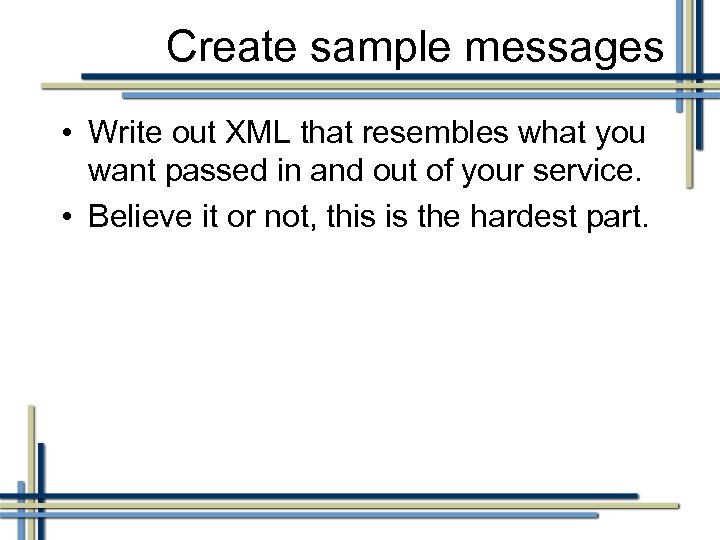 Create sample messages

• Write out XML that resembles what you want passed in and out of your service.
• Believe it or not, this is the hardest part.